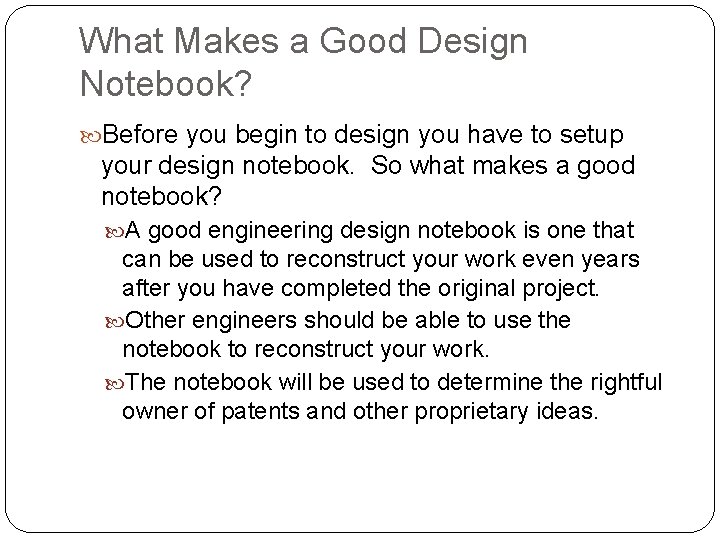 What Makes a Good Design Notebook?

Before you begin to design you have to setup your design notebook. So what makes a good notebook?

A good engineering design notebook is one that can be used to reconstruct your work even years after you have completed the original project.

Other engineers should be able to use the notebook to reconstruct your work.

The notebook will be used to determine the rightful owner of patents and other proprietary ideas.